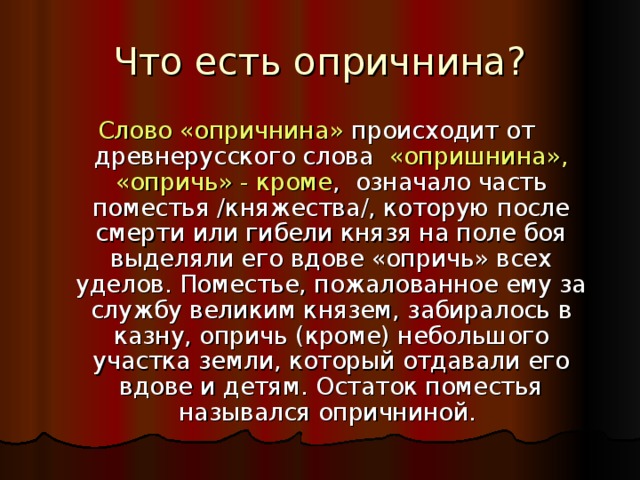 Что есть опричнина?

Слово «опричнина» происходит от древнерусского слова «опришнина», «опричь» - кроме, означало часть поместья /княжества/, которую после смерти или гибели князя на поле боя выделяли его вдове «опричь» всех уделов. Поместье, пожалованное ему за службу великим князем, забиралось в казну, опричь (кроме) небольшого участка земли, который отдавали его вдове и детям. Остаток поместья назывался опричниной.